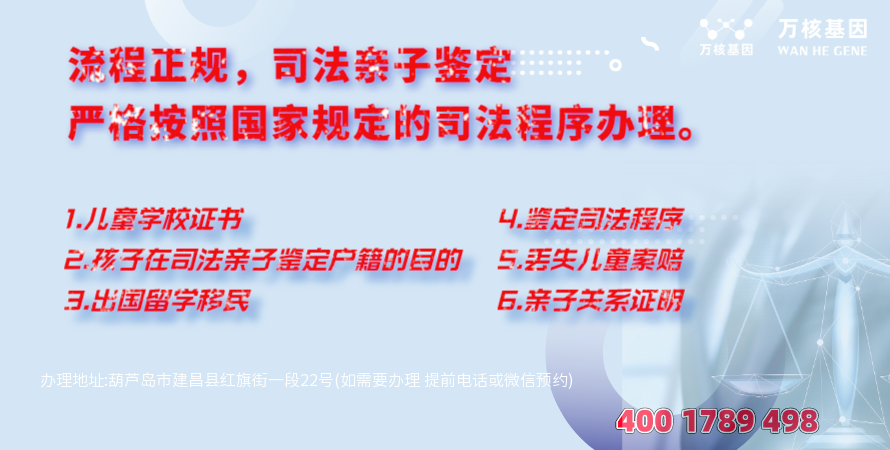 万核基因

万核基因
WAN HE GENE

流程正规，司法亲子鉴定
严格按照国家规定的司法程序办理。

1.儿童学校证书
2.孩子在司法亲子鉴定户籍的目的
3.出国留学移民

4.鉴定司法程序
5.丢失儿童索赔
6.亲子关系证明

办理地址:葫芦岛市建昌县红旗街一段22号(如需要办理 提前电话或微信预约)

400 1789 498